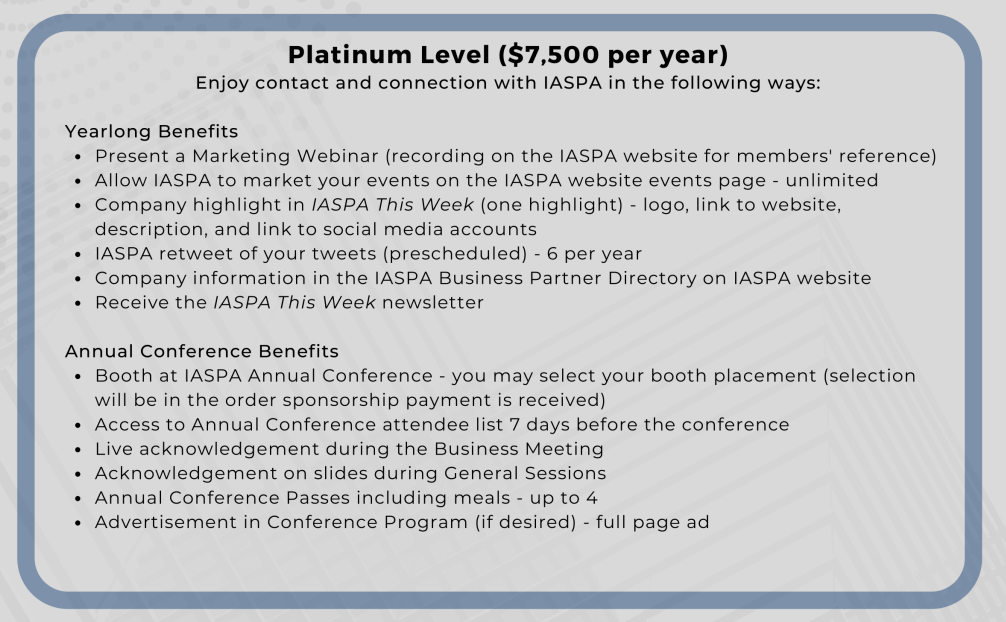 Platinum Level ($7,500 per year)
Enjoy contact and connection with IASPA in the following ways:

Yearlong Benefits
- Present a Marketing Webinar (recording on the IASPA website for members' reference)
- Allow IASPA to market your events on the IASPA website events page - unlimited
- Company highlight in IASPA This Week (one highlight) - logo, link to website, description, and link to social media accounts
- IASPA retweet of your tweets (prescheduled) - 6 per year
- Company information in the IASPA Business Partner Directory on IASPA website
- Receive the IASPA This Week newsletter

Annual Conference Benefits
- Booth at IASPA Annual Conference - you may select your booth placement (selection will be in the order sponsorship payment is received)
- Access to Annual Conference attendee list 7 days before the conference
- Live acknowledgement during the Business Meeting
- Acknowledgement on slides during General Sessions
- Annual Conference Passes including meals - up to 4
- Advertisement in Conference Program (if desired) - full page ad